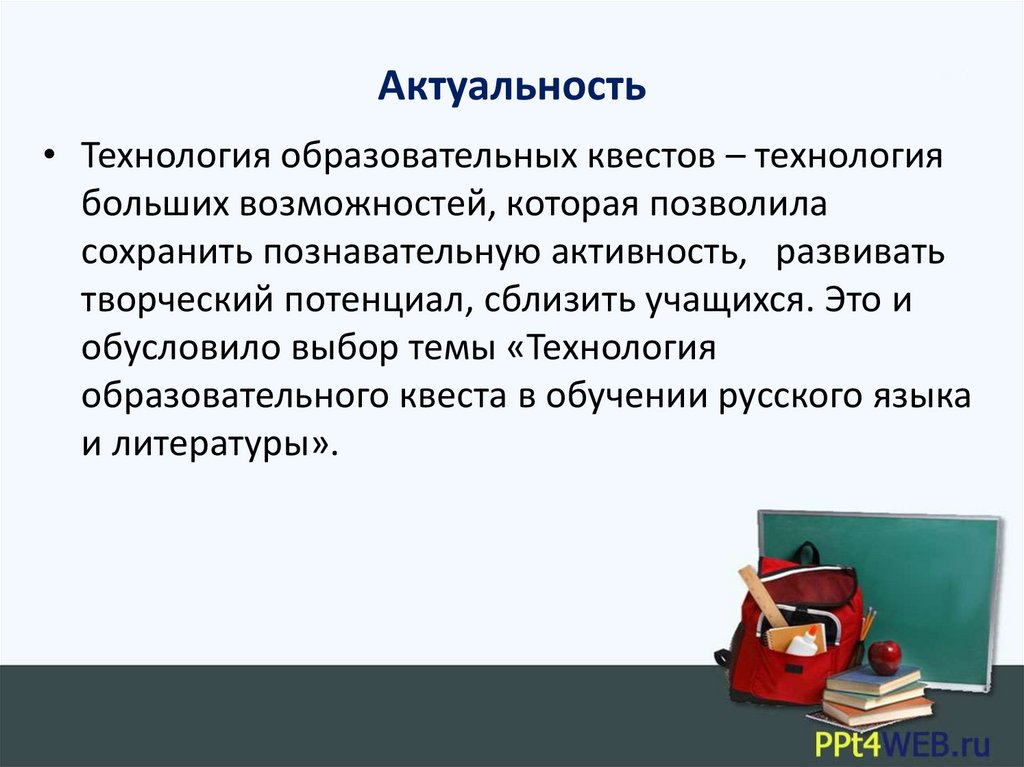 Актуальность

• Технология образовательных квестов – технология больших возможностей, которая позволила сохранить познавательную активность, развивать творческий потенциал, сблизить учащихся. Это и обусловило выбор темы «Технология образовательного квеста в обучении русского языка и литературы».

PPt4WEB.ru